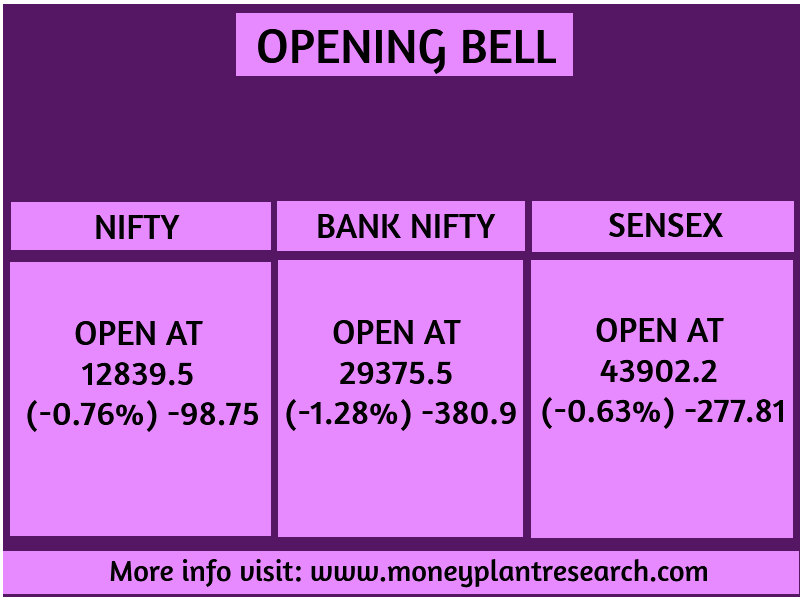 OPENING BELL

| NIFTY | BANK NIFTY | SENSEX |
|---|---|---|
| OPEN AT 12839.5 (-0.76%) -98.75 | OPEN AT 29375.5 (-1.28%) -380.9 | OPEN AT 43902.2 (-0.63%) -277.81 |

More info visit: www.moneyplantresearch.com